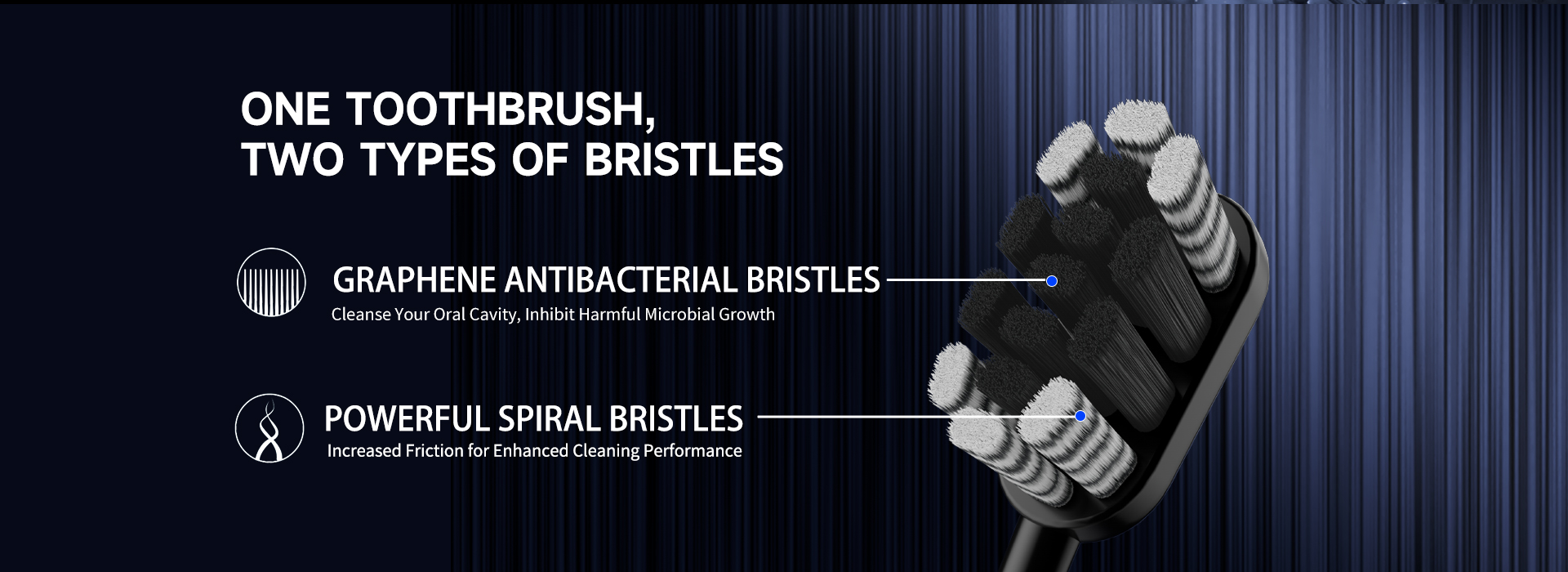 ONE TOOTHBRUSH,
TWO TYPES OF BRISTLES

GRAPHENE ANTIBACTERIAL BRISTLES
Cleanse Your Oral Cavity, Inhibit Harmful Microbial Growth

POWERFUL SPIRAL BRISTLES
Increased Friction for Enhanced Cleaning Performance